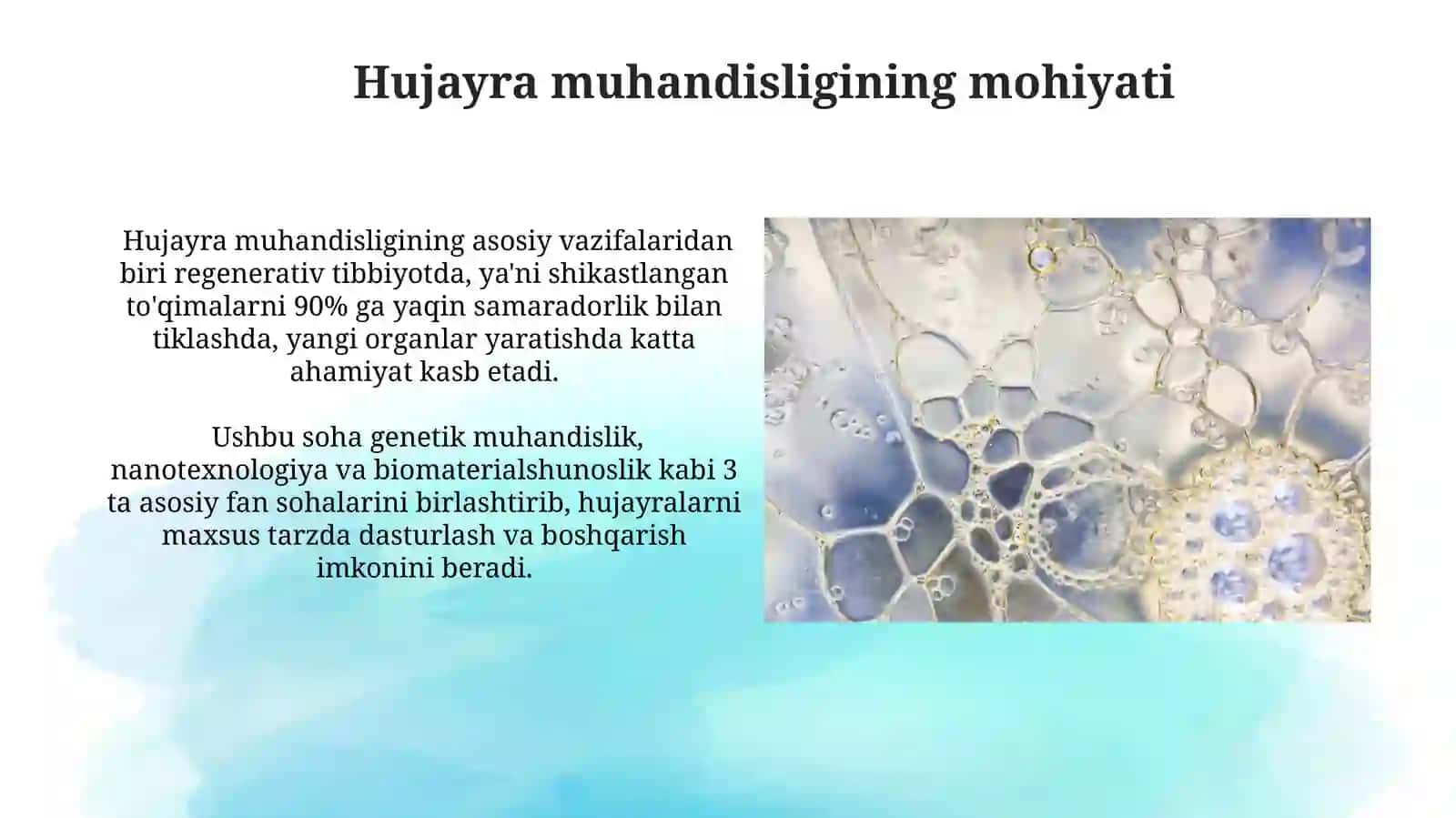 Hujayra muhandisligining mohiyati

Hujayra muhandisligining asosiy vazifalaridan biri regenerativ tibbiyotda, ya'ni shikastlangan to'qimalarni 90% ga yaqin samaradorlik bilan tiklashda, yangi organlar yaratishda katta ahamiyat kasb etadi.

Ushbu soha genetik muhandislik, nanotexnologiya va biomaterialshunoslik kabi 3 ta asosiy fan sohalarini birlashtirib, hujayralarni maxsus tarzda dasturlash va boshqarish imkonini beradi.